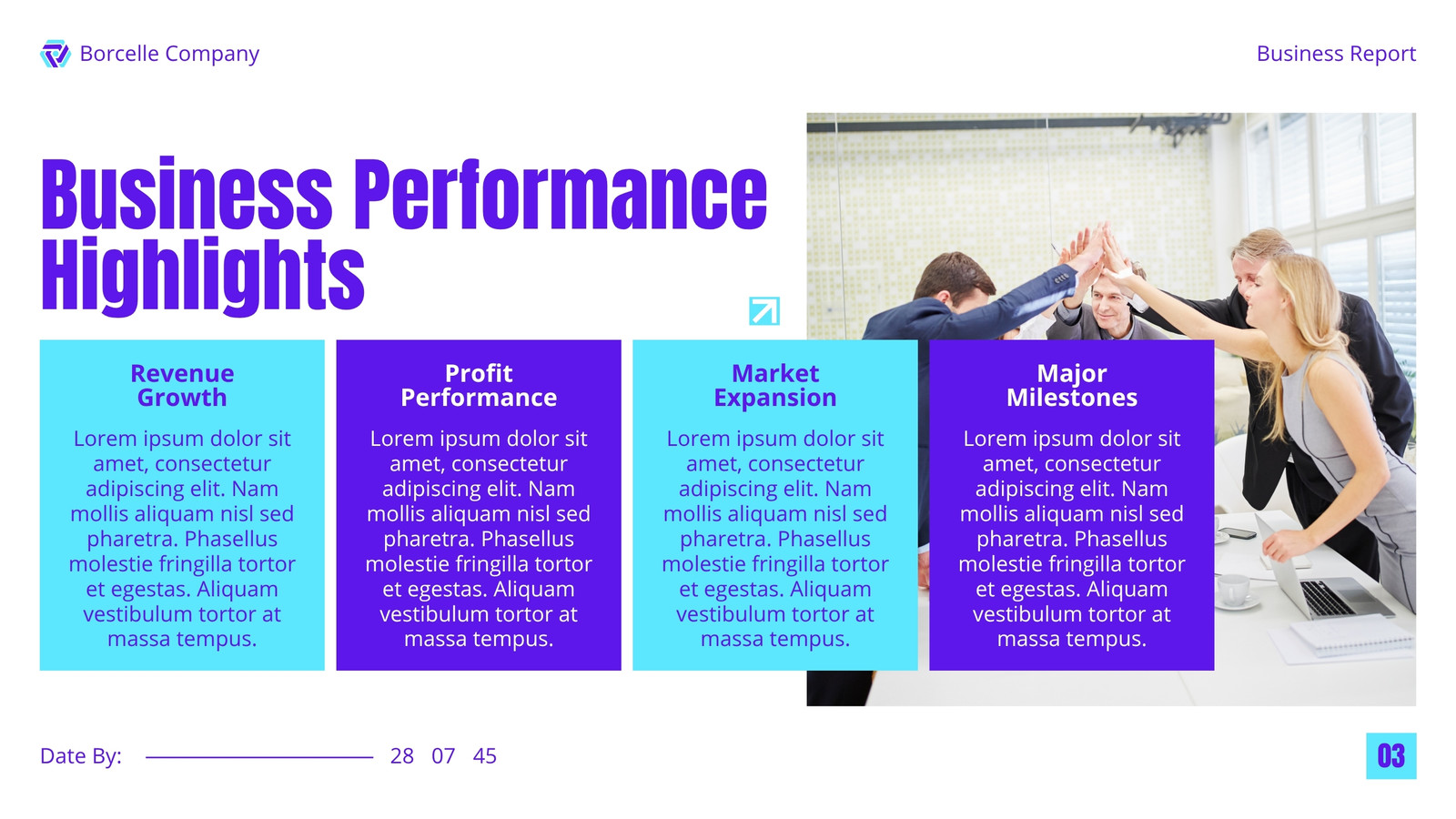 Borcelle Company

Business Report

Business Performance Highlights

Revenue Growth

Lorem ipsum dolor sit amet, consectetur adipiscing elit. Nam mollis aliquam nisl sed pharetra. Phasellus molestie fringilla tortor et egestas. Aliquam vestibulum tortor at massa tempus.

Profit Performance

Lorem ipsum dolor sit amet, consectetur adipiscing elit. Nam mollis aliquam nisl sed pharetra. Phasellus molestie fringilla tortor et egestas. Aliquam vestibulum tortor at massa tempus.

Market Expansion

Lorem ipsum dolor sit amet, consectetur adipiscing elit. Nam mollis aliquam nisl sed pharetra. Phasellus molestie fringilla tortor et egestas. Aliquam vestibulum tortor at massa tempus.

Major Milestones

Lorem ipsum dolor sit amet, consectetur adipiscing elit. Nam mollis aliquam nisl sed pharetra. Phasellus molestie fringilla tortor et egestas. Aliquam vestibulum tortor at massa tempus.

Date By: 28 07 45

03